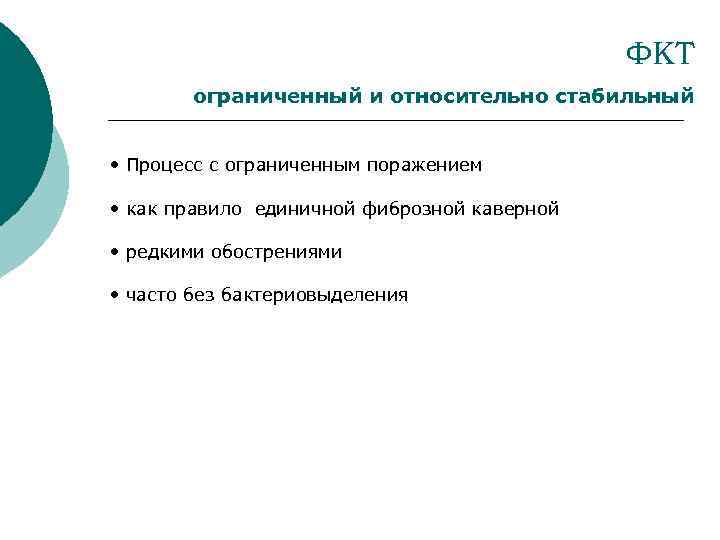 ФКТ

ограниченный и относительно стабильный

• Процесс с ограниченным поражением

• как правило единичной фиброзной каверной

• редкими обострениями

• часто без бактериовыделения